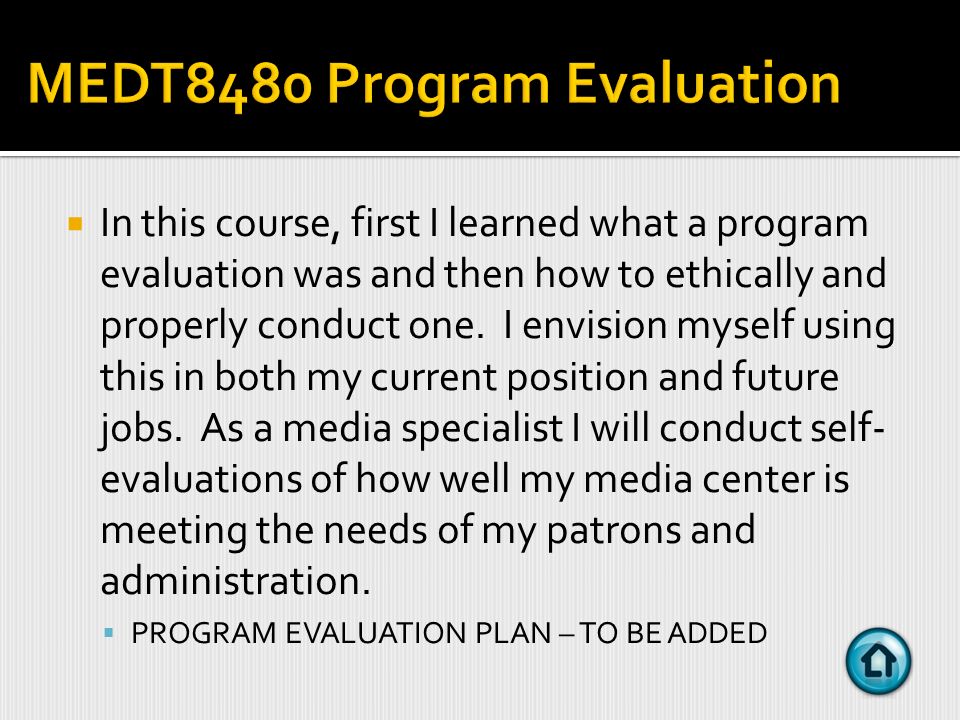 MEDT8480 Program Evaluation

In this course, first I learned what a program evaluation was and then how to ethically and properly conduct one. I envision myself using this in both my current position and future jobs. As a media specialist I will conduct self-evaluations of how well my media center is meeting the needs of my patrons and administration.

PROGRAM EVALUATION PLAN – TO BE ADDED